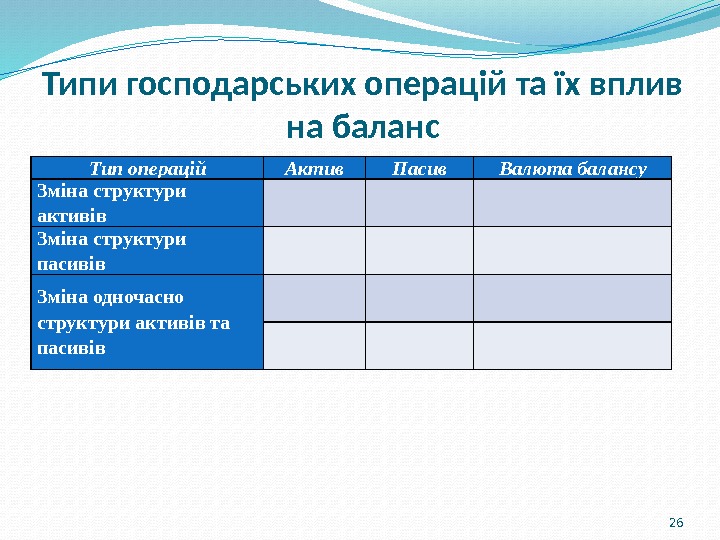 Типи господарських операцій та їх вплив на баланс

| Тип операцій | Актив | Пасив | Валюта балансу |
|---|---|---|---|
| Зміна структури активів | | | |
| Зміна структури пасивів | | | |
| Зміна одночасно структури активів та пасивів | | | |
| | | | |

26